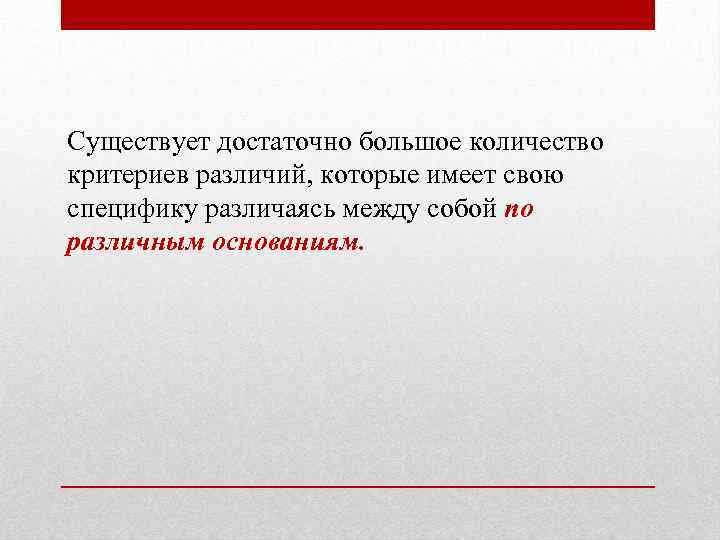 Существует достаточно большое количество критериев различий, которые имеет свою специфику различаясь между собой по различным основаниям.